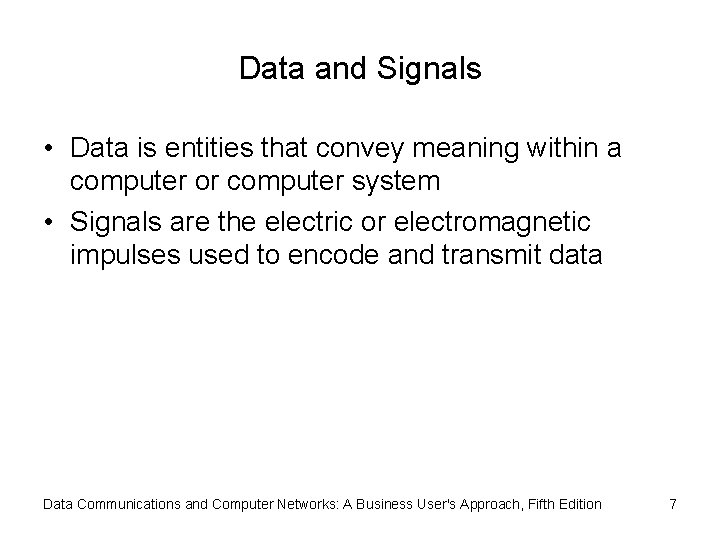 Data and Signals

• Data is entities that convey meaning within a computer or computer system

• Signals are the electric or electromagnetic impulses used to encode and transmit data

Data Communications and Computer Networks: A Business User's Approach, Fifth Edition

7